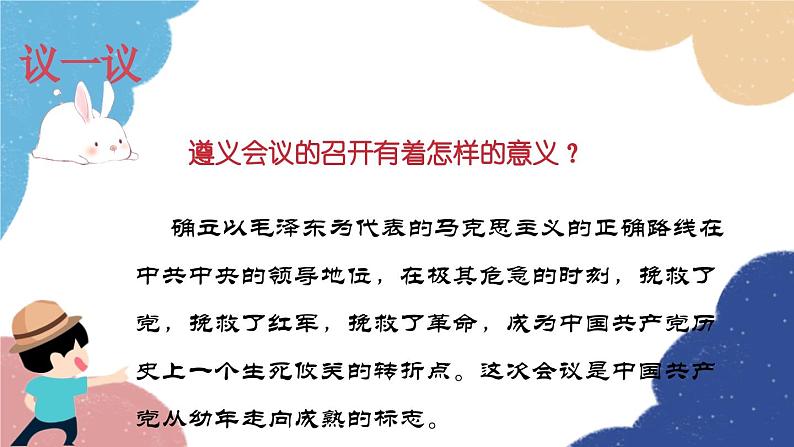 议一议

遵义会议的召开有着怎样的意义？

确立以毛泽东为代表的马克思主义的正确路线在中共中央的领导地位，在极其危急的时刻，挽救了党，挽救了红军，挽救了革命，成为中国共产党历史上一个生死攸关的转折点。这次会议是中国共产党从幼年走向成熟的标志。